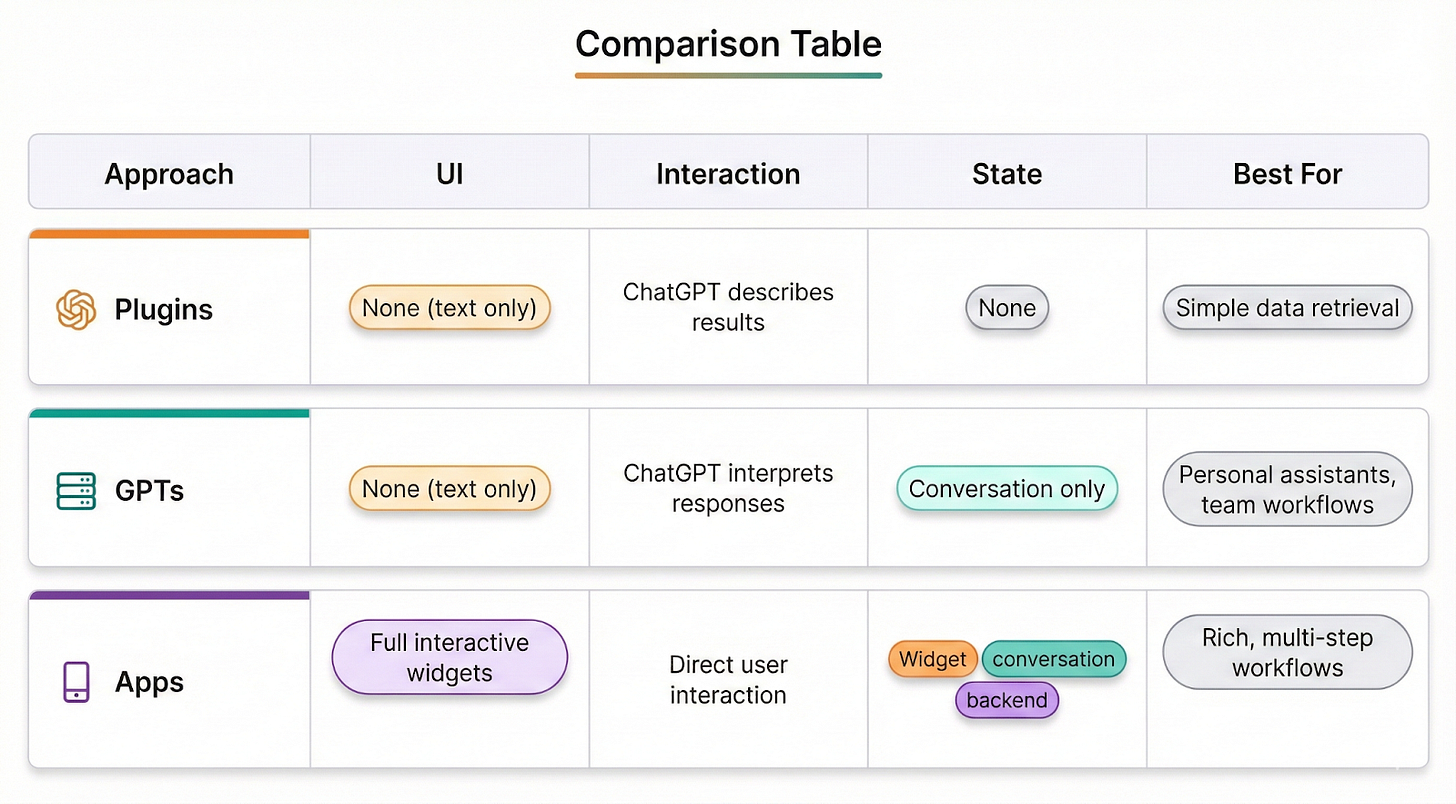 Comparison Table

| Approach | UI | Interaction | State | Best For |
|---|---|---|---|---|
| Plugins | None (text only) | ChatGPT describes results | None | Simple data retrieval |
| GPTs | None (text only) | ChatGPT interprets responses | Conversation only | Personal assistants, team workflows |
| Apps | Full interactive widgets | Direct user interaction | Widget conversation backend | Rich, multi-step workflows |